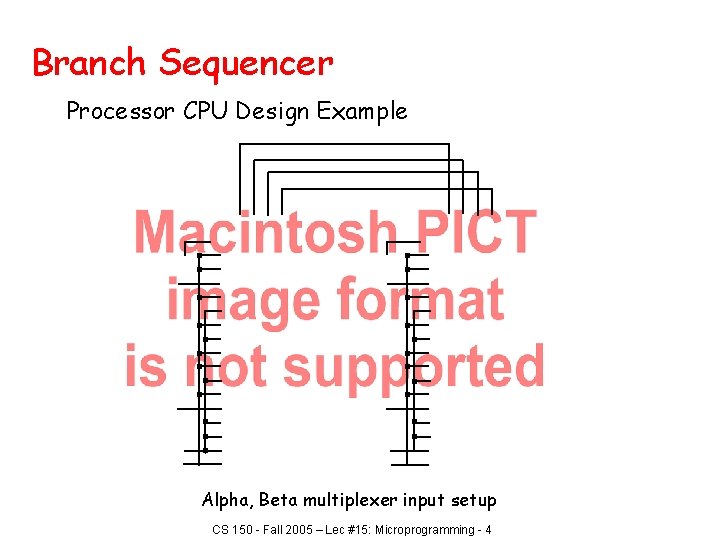 Branch Sequencer

Processor CPU Design Example

Macintosh PICT
image format
is not supported

Alpha, Beta multiplexer input setup

CS 150 - Fall 2005 – Lec #15: Microprogramming - 4